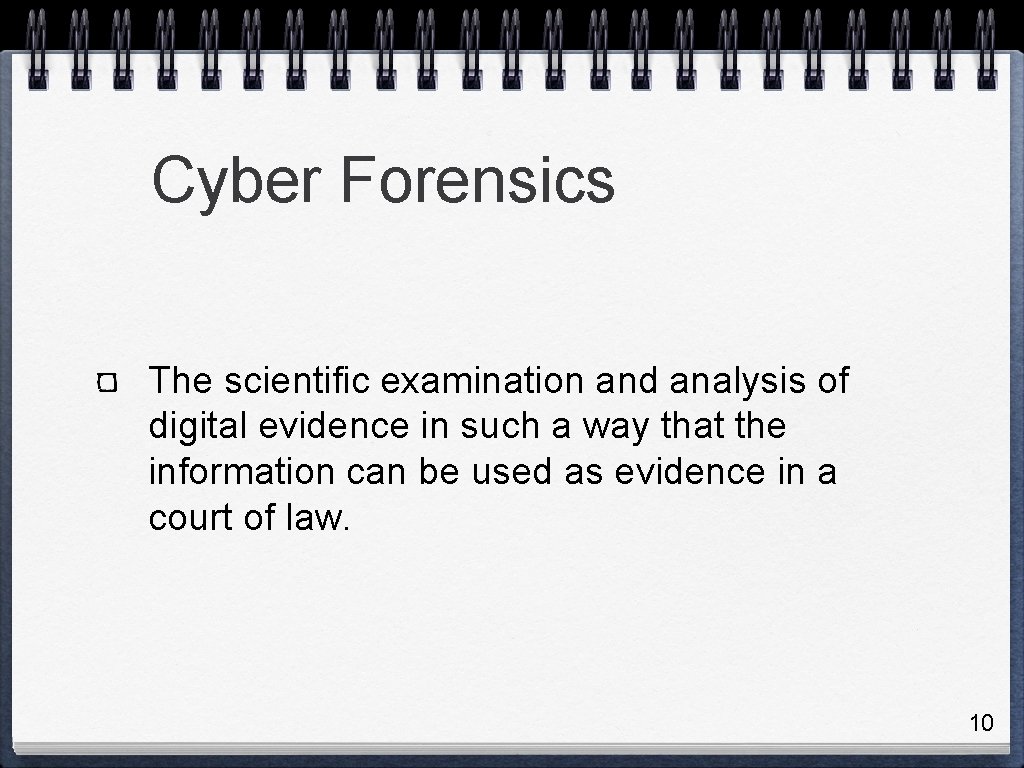 Cyber Forensics

The scientific examination and analysis of digital evidence in such a way that the information can be used as evidence in a court of law.

10